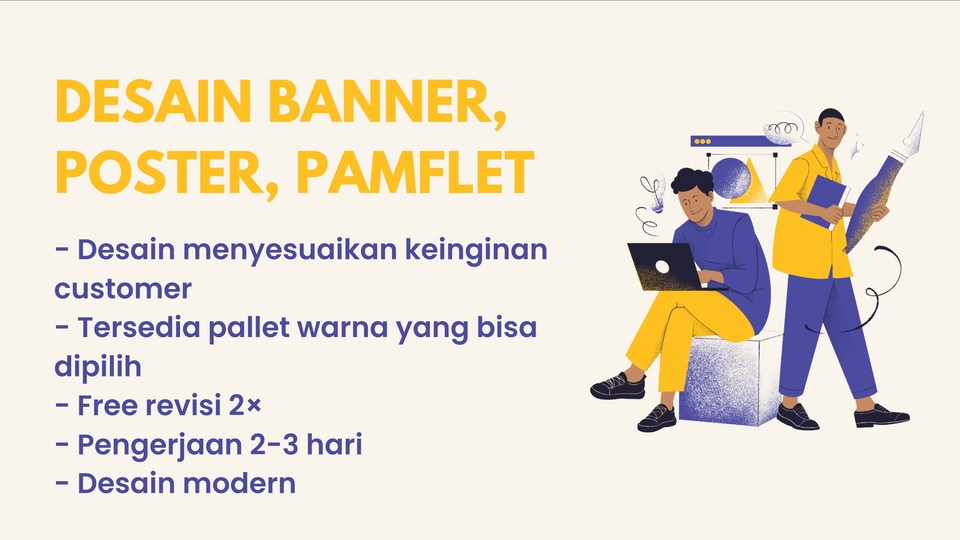 DESAIN BANNER, POSTER, PAMFLET

- Desain menyesuaikan keinginan customer
- Tersedia pallet warna yang bisa dipilih
- Free revisi 2×
- Pengerjaan 2-3 hari
- Desain modern